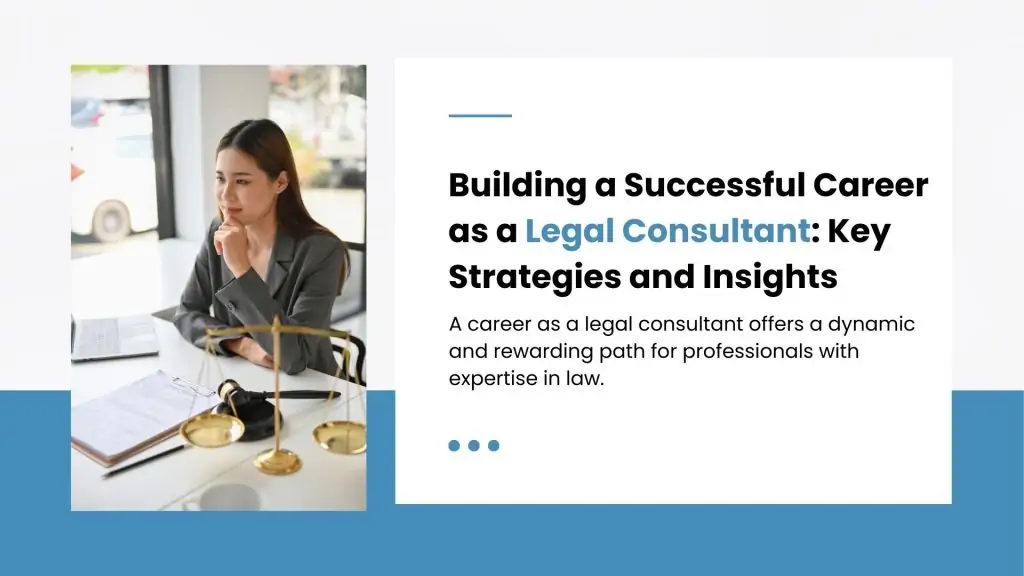 Building a Successful Career as a Legal Consultant: Key Strategies and Insights

A career as a legal consultant offers a dynamic and rewarding path for professionals with expertise in law.